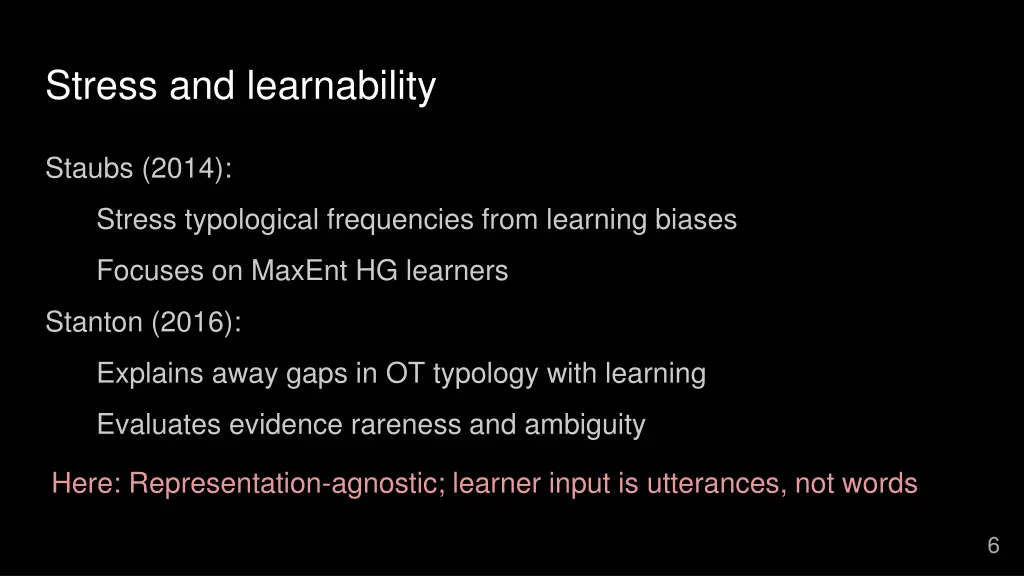 Stress and learnability

Staubs (2014):

Stress typological frequencies from learning biases

Focuses on MaxEnt HG learners

Stanton (2016):

Explains away gaps in OT typology with learning

Evaluates evidence rareness and ambiguity

Here: Representation-agnostic; learner input is utterances, not words

6